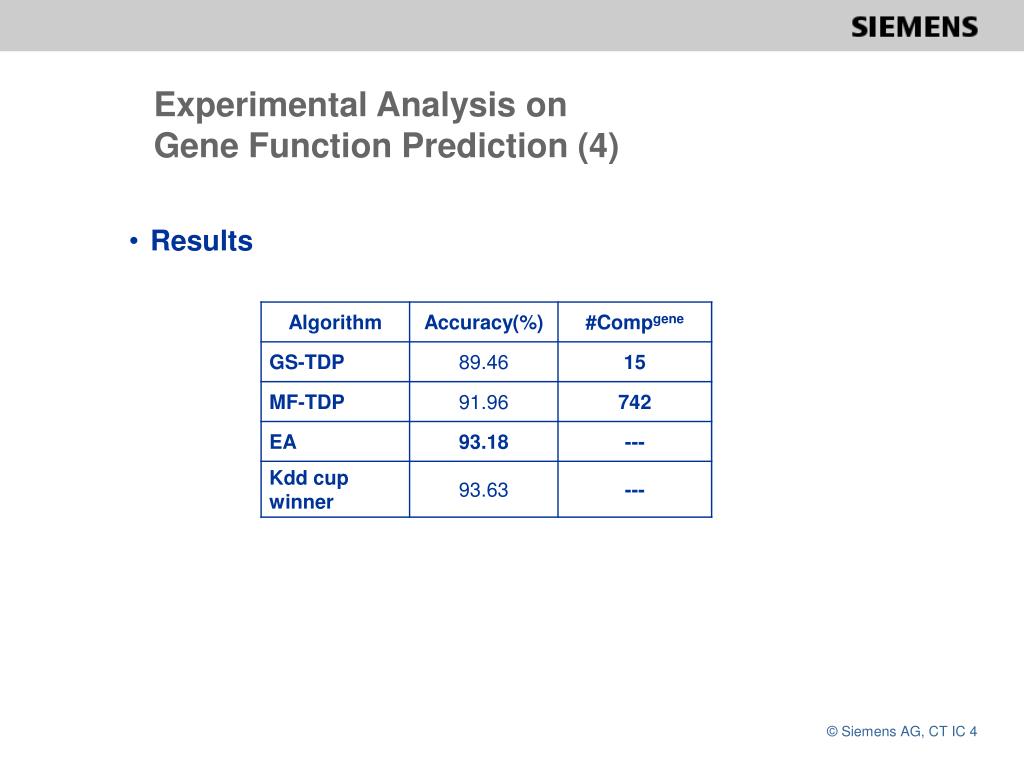 SIEMENS

Experimental Analysis on
Gene Function Prediction (4)

• Results

| Algorithm | Accuracy(%) | #Comp$^{gene}$ |
|---|---|---|
| GS-TDP | 89.46 | 15 |
| MF-TDP | 91.96 | 742 |
| EA | 93.18 | --- |
| Kdd cup winner | 93.63 | --- |

© Siemens AG, CT IC 4